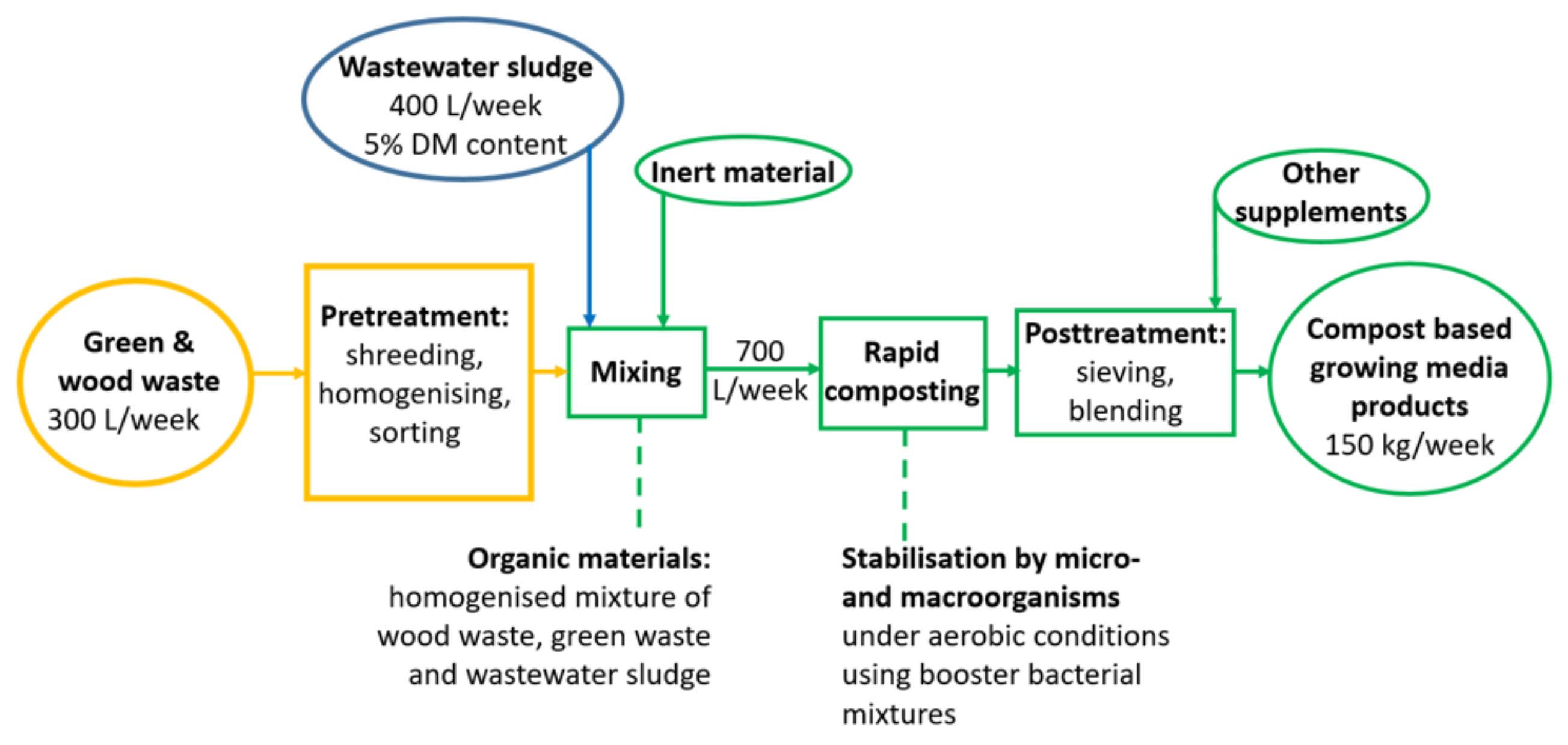 Wastewater sludge
400 L/week
5% DM content

Inert material

Other supplements

Green & wood waste
300 L/week

Pretreatment:
shreeding, homogenising, sorting

Mixing

700 L/week

Rapid composting

Posttreatment:
sieving, blending

Compost based growing media products
150 kg/week

Organic materials:
homogenised mixture of wood waste, green waste and wastewater sludge

Stabilisation by micro- and macroorganisms
under aerobic conditions using booster bacterial mixtures